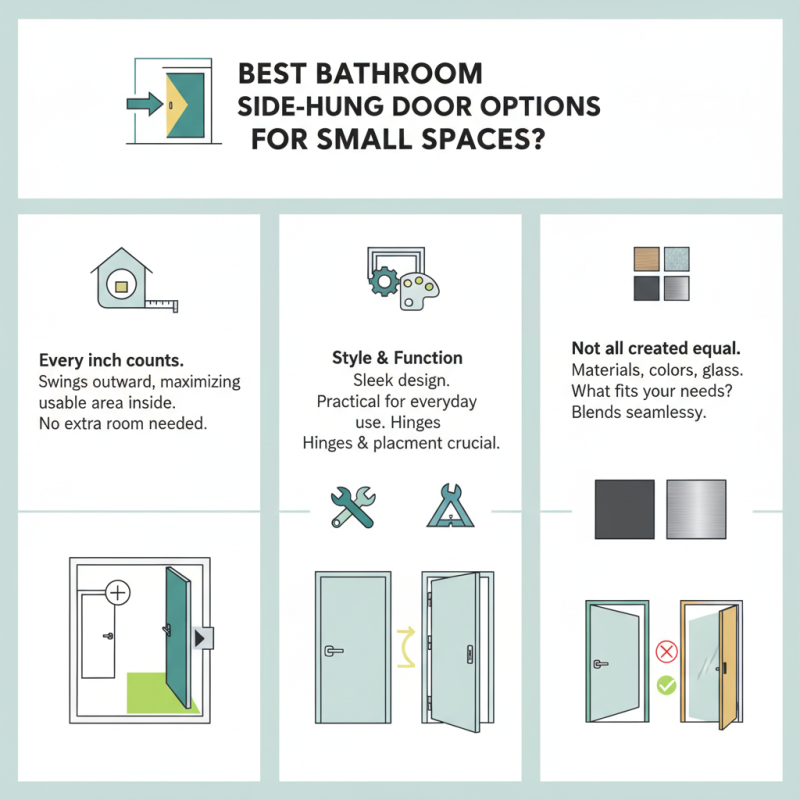 BEST BATHROOM SIDE-HUNG DOOR OPTIONS FOR SMALL SPACES?

Every inch counts.
Swings outward, maximizing usable area inside.
No extra room needed.

Style & Function
Sleek design.
Practical for everyday use. Hinges
Hinges & placment crucial.

Not all created equal.
Materials, colors, glass.
What fits your needs?
Blends seamlessy.